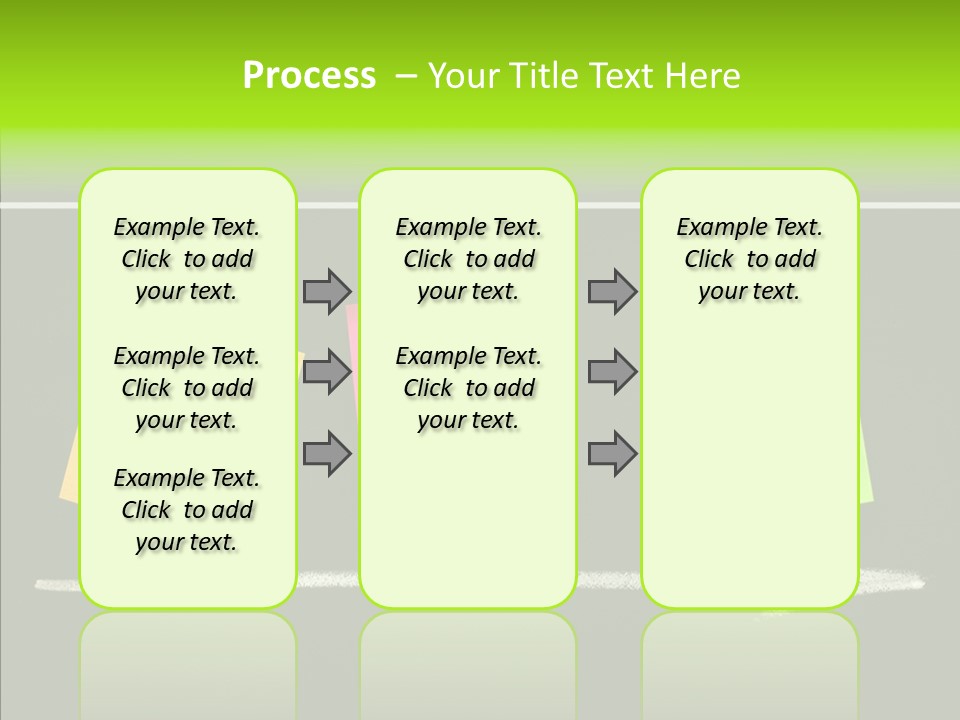 Process – Your Title Text Here

Example Text. Click to add your text.

Example Text. Click to add your text.

Example Text. Click to add your text.

Example Text. Click to add your text.

Example Text. Click to add your text.

Example Text. Click to add your text.